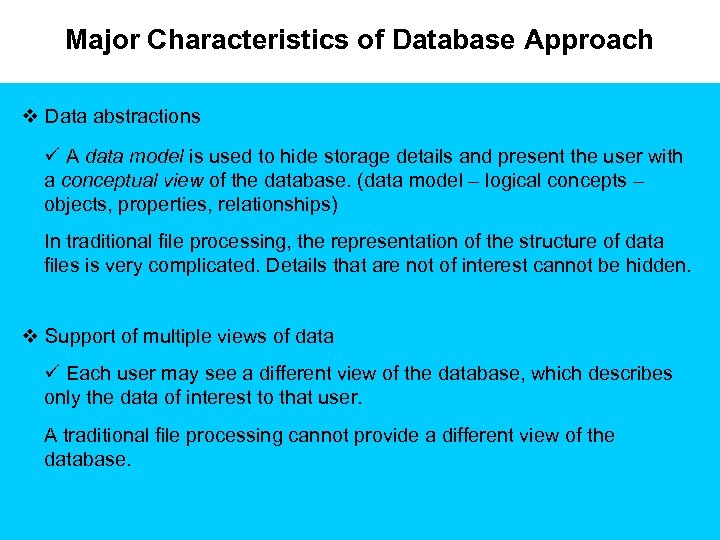 Major Characteristics of Database Approach

❖ Data abstractions

✓ A data model is used to hide storage details and present the user with a conceptual view of the database. (data model – logical concepts – objects, properties, relationships)

In traditional file processing, the representation of the structure of data files is very complicated. Details that are not of interest cannot be hidden.

❖ Support of multiple views of data

✓ Each user may see a different view of the database, which describes only the data of interest to that user.

A traditional file processing cannot provide a different view of the database.